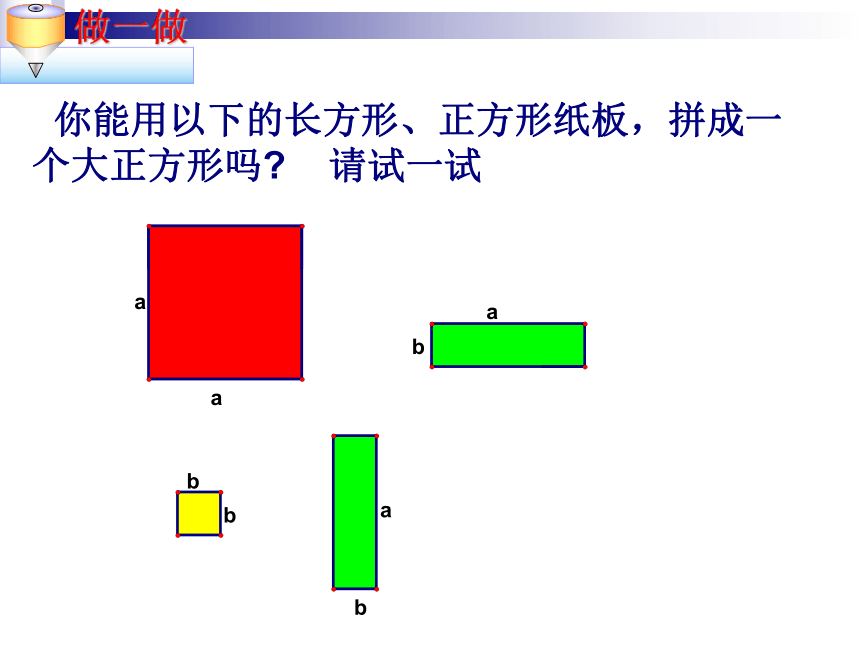 做一做

你能用以下的长方形、正方形纸板，拼成一个大正方形吗？ 请试一试

a

a

a

b

b

b

a

b